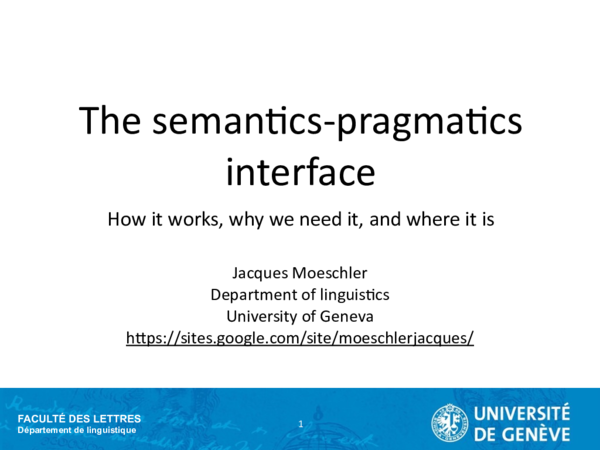 The semantics-pragmatics interface

How it works, why we need it, and where it is

Jacques Moeschler
Department of linguistics
University of Geneva
https://sites.google.com/site/moeschlerjacques/

FACULTÉ DES LETTRES
Département de linguistique

1

UNIVERSITÉ DE GENÈVE